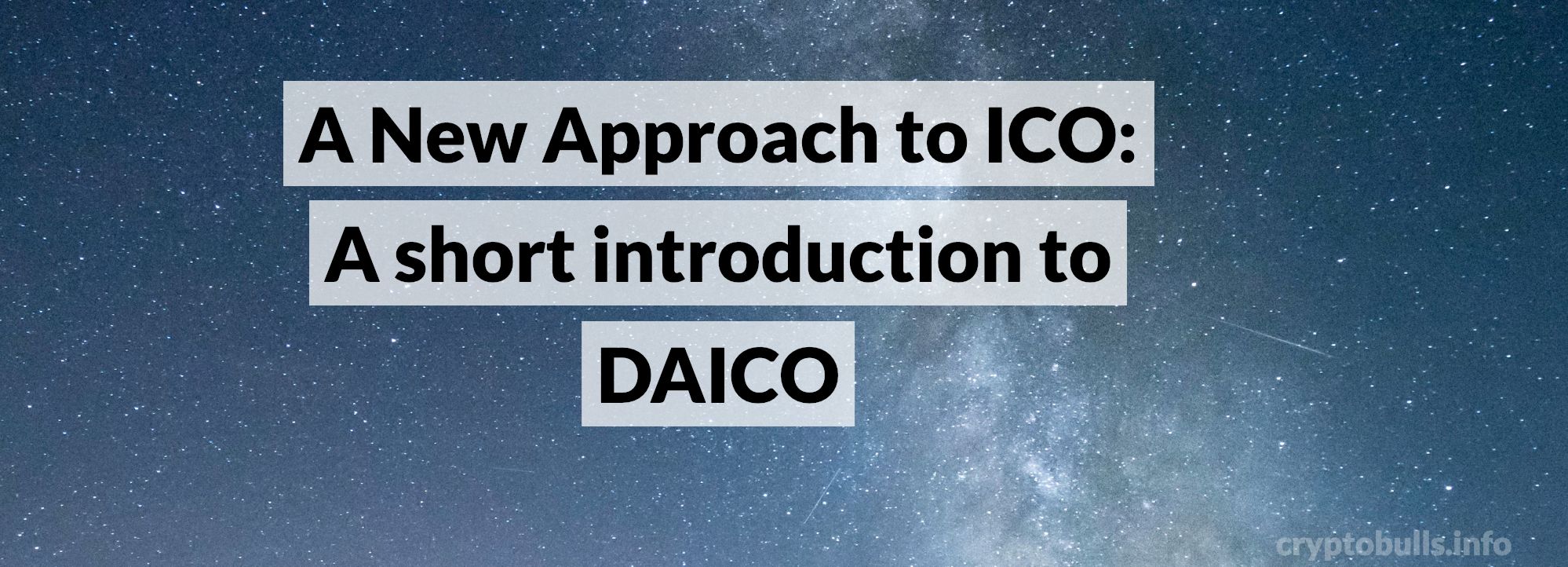 A New Approach to ICO:
A short introduction to
DAICO

cryptobulls.info